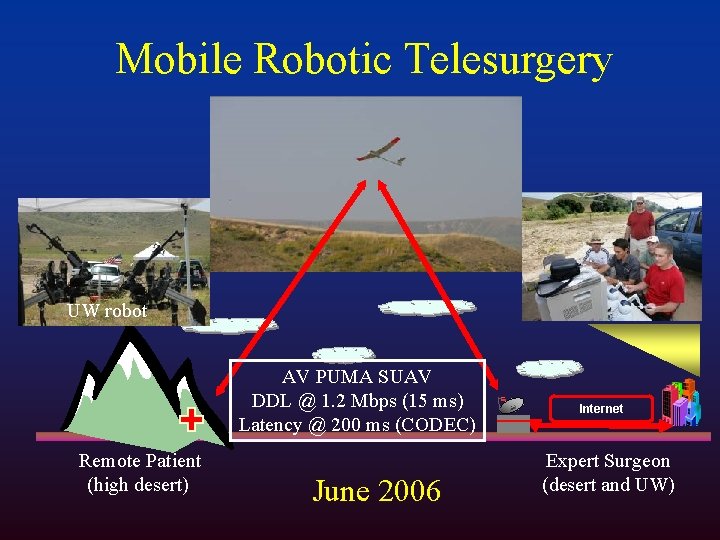 Mobile Robotic Telesurgery

UW robot

AV PUMA SUAV
DDL @ 1.2 Mbps (15 ms)
Latency @ 200 ms (CODEC)

Internet

Remote Patient
(high desert)

June 2006

Expert Surgeon
(desert and UW)